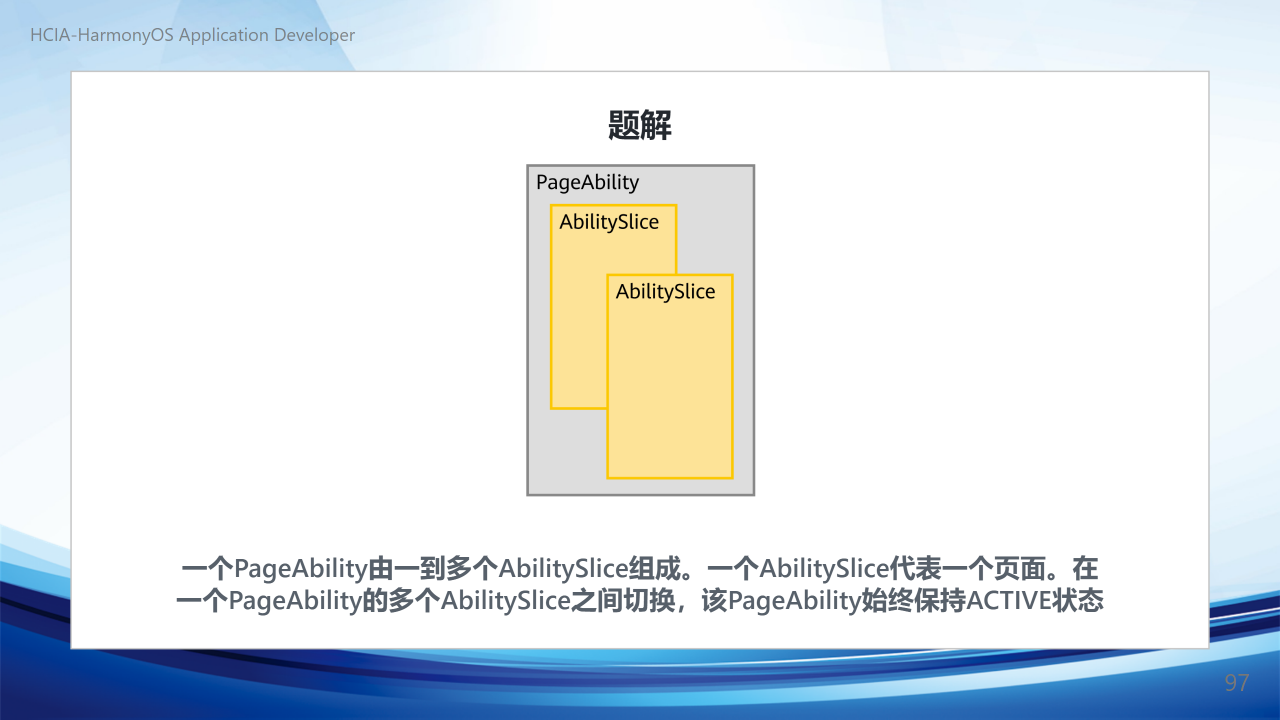 HCIA-HarmonyOS Application Developer

题解

PageAbility

AbilitySlice

AbilitySlice

一个PageAbility由一到多个AbilitySlice组成。一个AbilitySlice代表一个页面。在一个PageAbility的多个AbilitySlice之间切换，该PageAbility始终保持ACTIVE状态

97